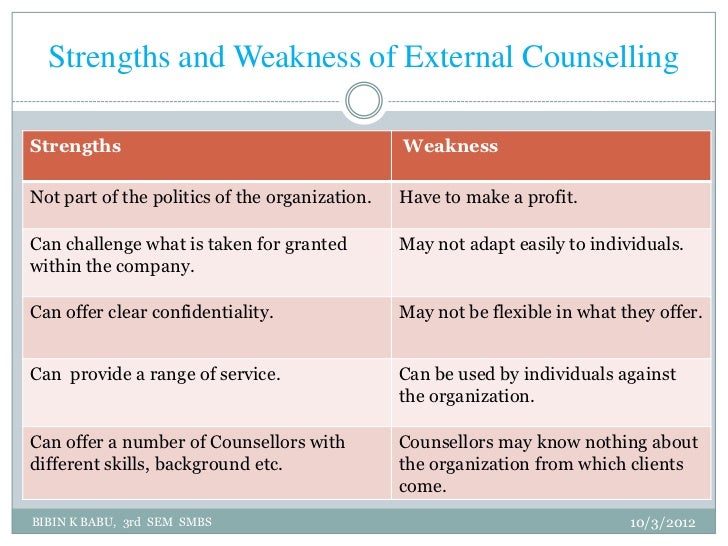 Strengths and Weakness of External Counselling

| Strengths | Weakness |
|---|---|
| Not part of the politics of the organization. | Have to make a profit. |
| Can challenge what is taken for granted within the company. | May not adapt easily to individuals. |
| Can offer clear confidentiality. | May not be flexible in what they offer. |
| Can provide a range of service. | Can be used by individuals against the organization. |
| Can offer a number of Counsellors with different skills, background etc. | Counsellors may know nothing about the organization from which clients come. |

BIBIN K BABU, 3rd SEM SMBS

10/3/2012